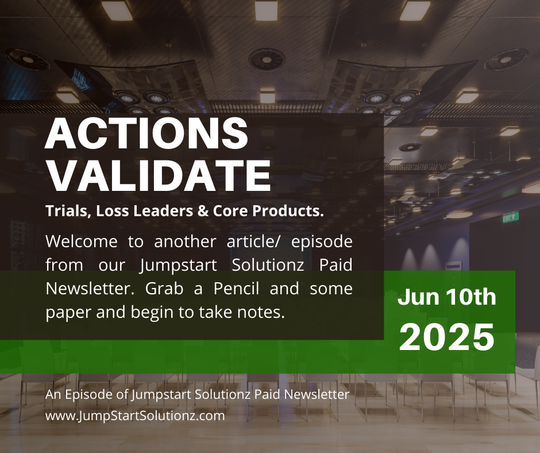 ACTIONS VALIDATE

Trials, Loss Leaders & Core Products.

Welcome to another article/ episode from our Jumpstart Solutionz Paid Newsletter. Grab a Pencil and some paper and begin to take notes.

Jun 10th
2025

An Episode of Jumpstart Solutionz Paid Newsletter
www.JumpStartSolutionz.com